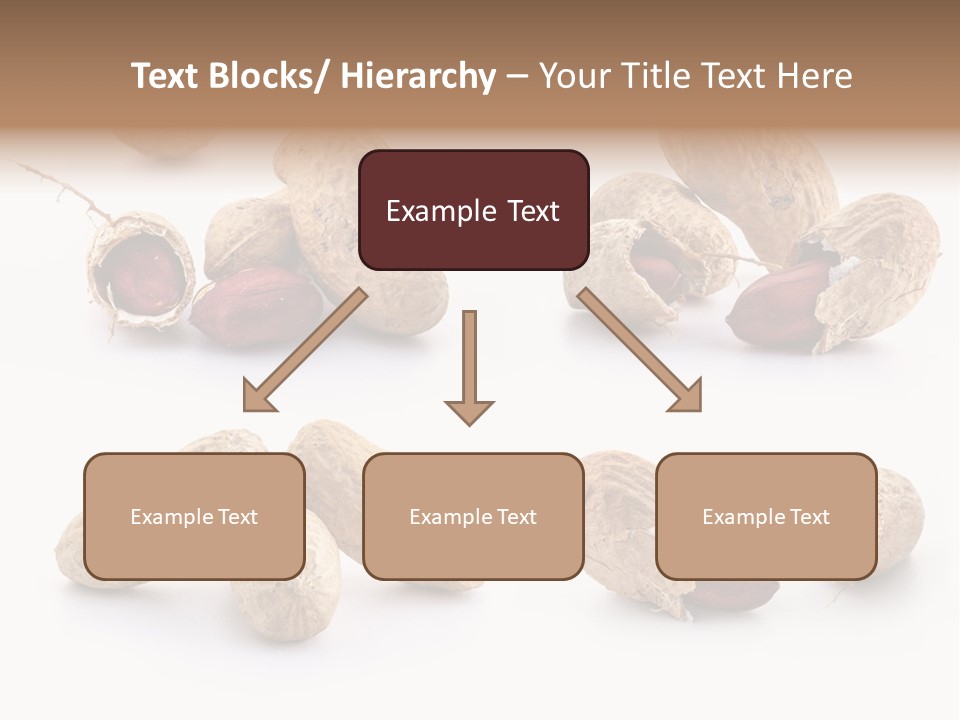 Text Blocks/ Hierarchy – Your Title Text Here

Example Text

Example Text

Example Text

Example Text